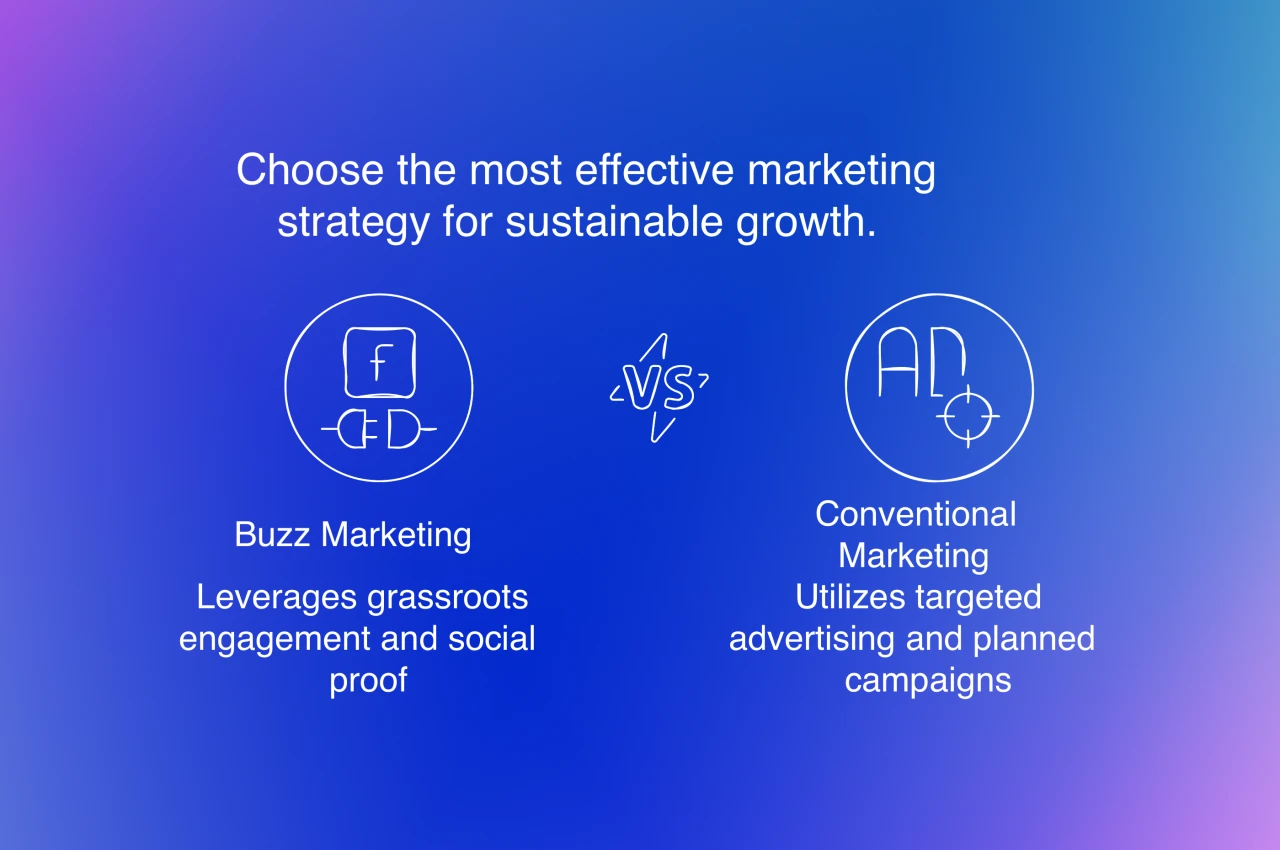 Choose the most effective marketing strategy for sustainable growth.

f

VS

AD

Buzz Marketing

Leverages grassroots engagement and social proof

Conventional Marketing

Utilizes targeted advertising and planned campaigns